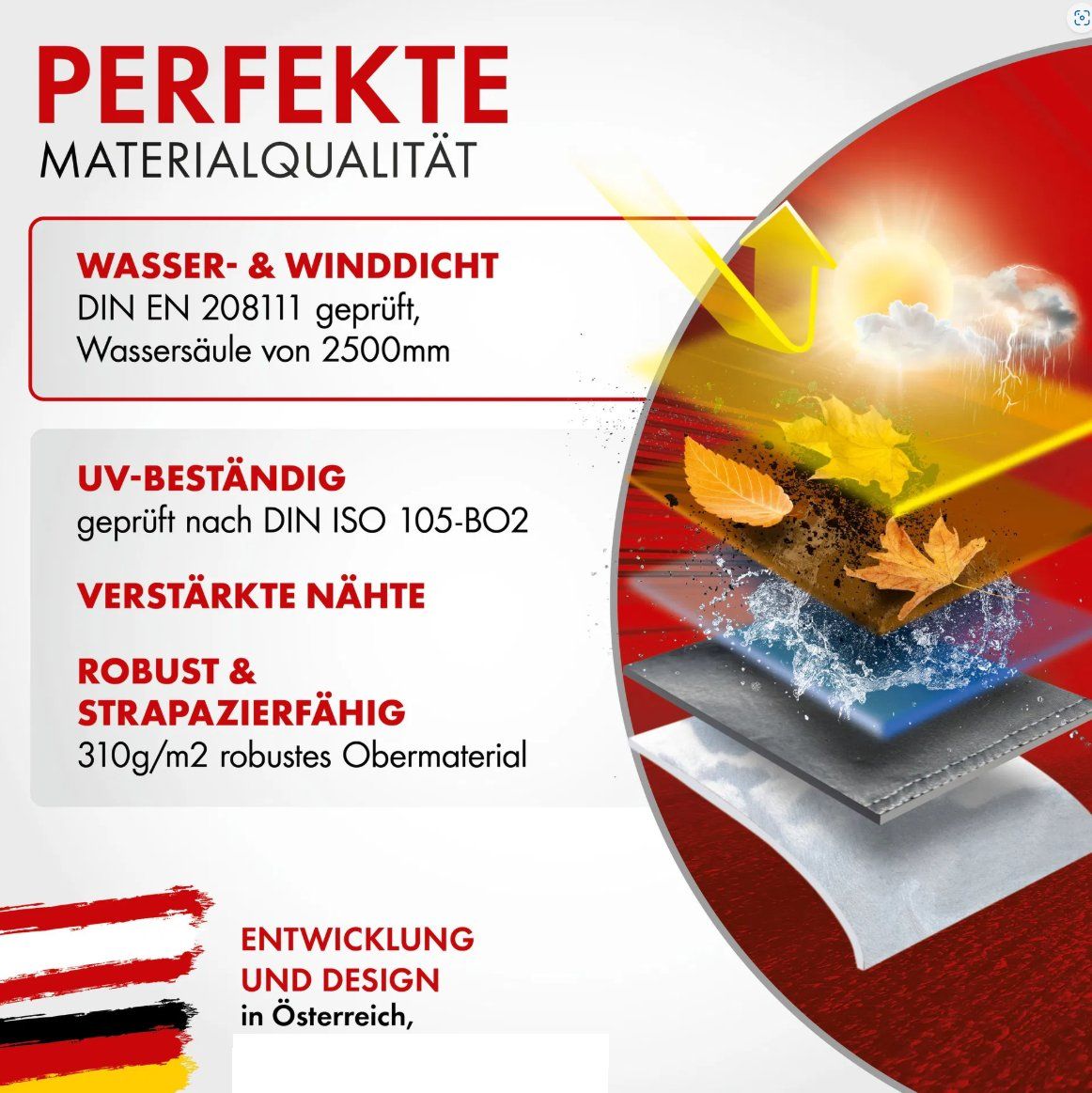 PERFEKTE
MATERIALQUALITÄT

WASSER- & WINDDICHT
DIN EN 208111 geprüft, Wassersäule von 2500mm

UV-BESTÄNDIG
geprüft nach DIN ISO 105-BO2

VERSTÄRKTE NÄHTE

ROBUST & STRAPAZIERFÄHIG
310g/m2 robustes Obermaterial

ENTWICKLUNG UND DESIGN
in Österreich,